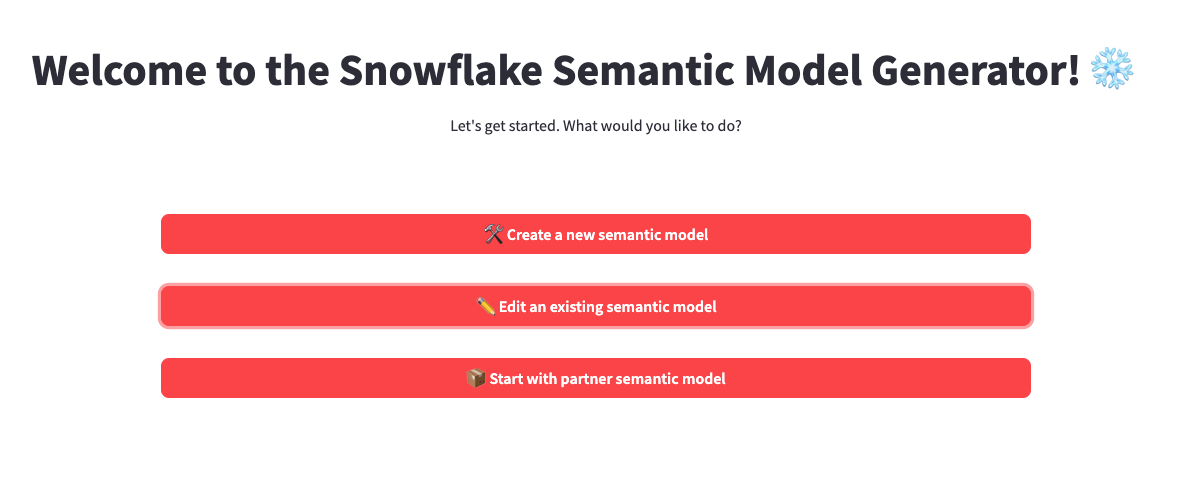 Welcome to the Snowflake Semantic Model Generator! ❄️

Let's get started. What would you like to do?

🛠️ Create a new semantic model

✏️ Edit an existing semantic model

📦 Start with partner semantic model